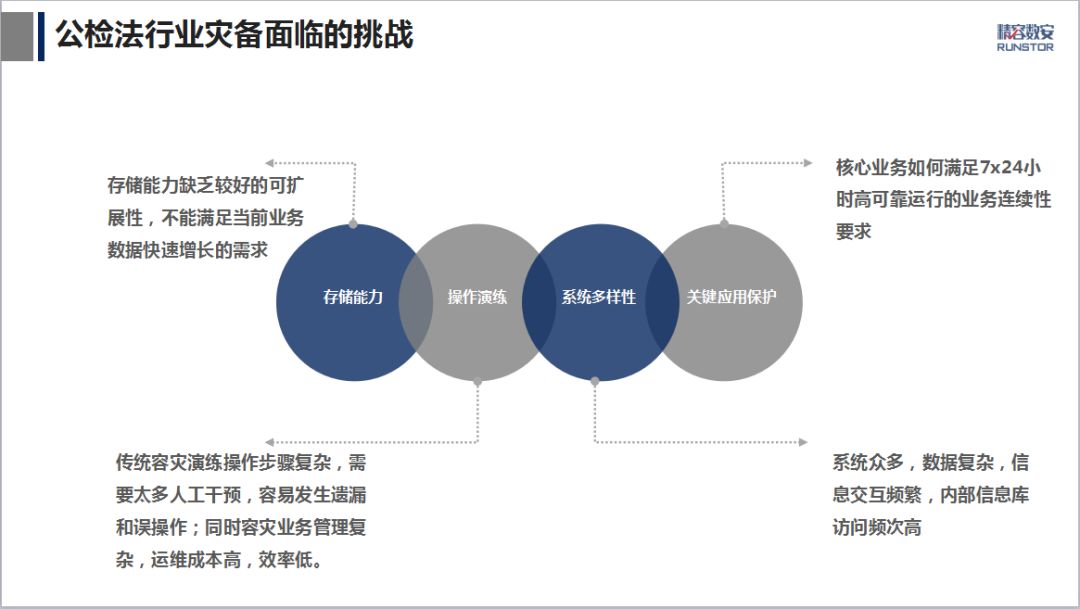 公检法行业灾备面临的挑战

精容数安
RUNSTOR

存储能力缺乏较好的可扩展性，不能满足当前业务数据快速增长的需求

核心业务如何满足7x24小时高可靠运行的业务连续性要求

存储能力

操作演练

系统多样性

关键应用保护

传统容灾演练操作步骤复杂，需要太多人工干预，容易发生遗漏和误操作；同时容灾业务管理复杂，运维成本高，效率低。

系统众多，数据复杂，信息交互频繁，内部信息库访问频次高